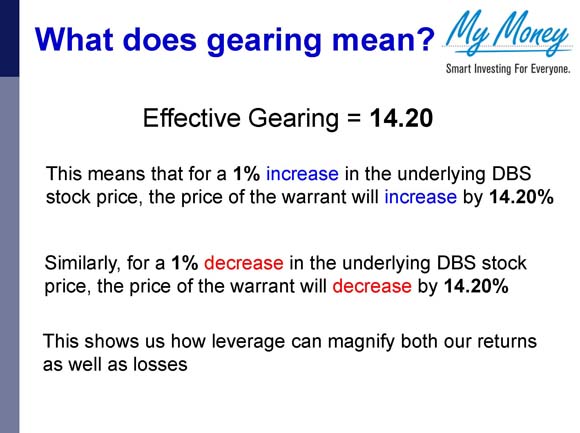 What does gearing mean?

My Money
Smart Investing For Everyone.

Effective Gearing = 14.20

This means that for a 1% increase in the underlying DBS stock price, the price of the warrant will increase by 14.20%

Similarly, for a 1% decrease in the underlying DBS stock price, the price of the warrant will decrease by 14.20%

This shows us how leverage can magnify both our returns as well as losses